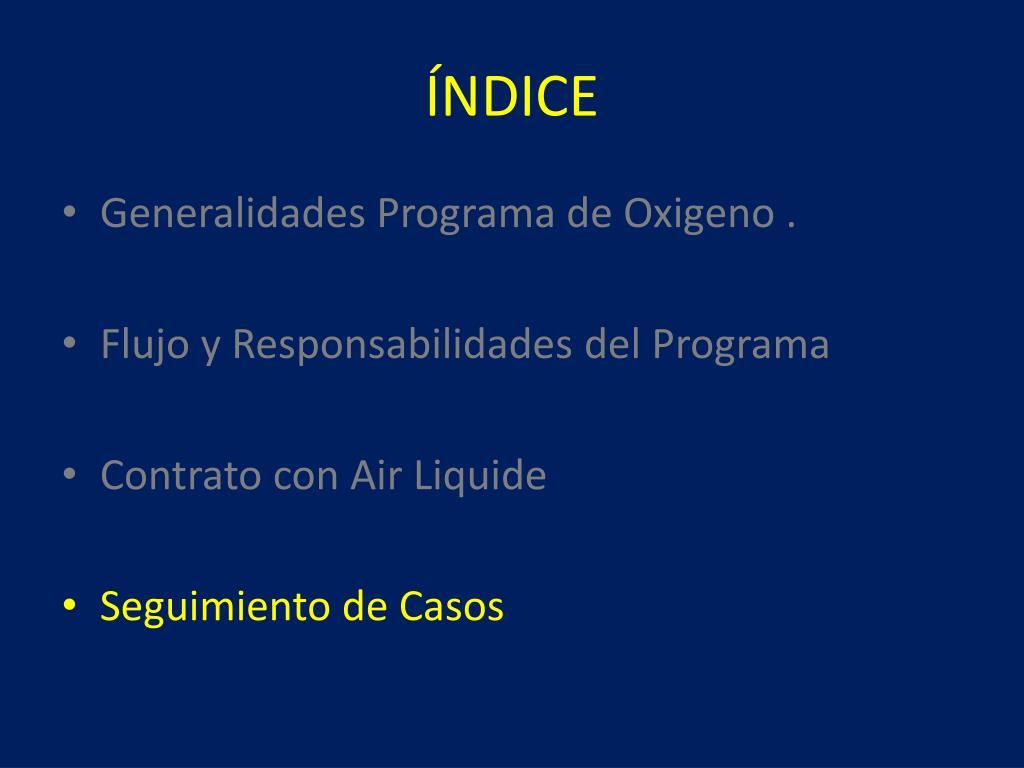 ÍNDICE

• Generalidades Programa de Oxigeno .

• Flujo y Responsabilidades del Programa

• Contrato con Air Liquide

• Seguimiento de Casos